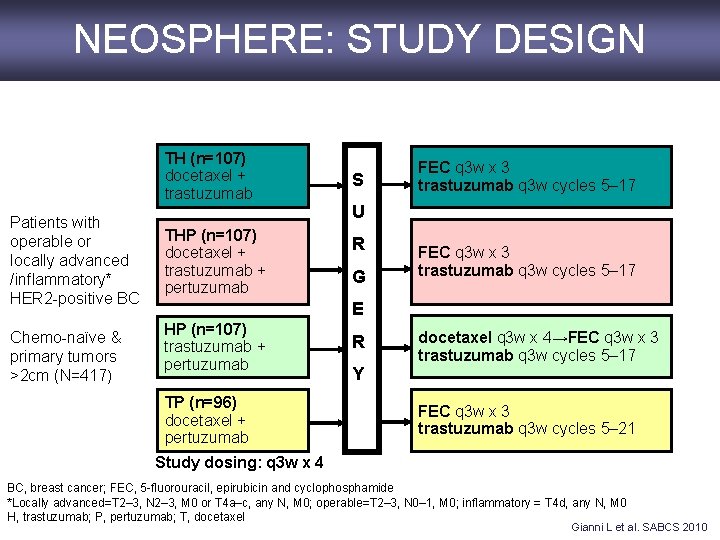 NEOSPHERE: STUDY DESIGN

Patients with operable or locally advanced /inflammatory* HER2-positive BC

Chemo-naïve & primary tumors >2cm (N=417)

TH (n=107)
docetaxel + trastuzumab

THP (n=107)
docetaxel + trastuzumab + pertuzumab

HP (n=107)
trastuzumab + pertuzumab

TP (n=96)
docetaxel + pertuzumab

Study dosing: q3w x 4

S
U
R
G
E
R
Y

FEC q3w x 3
trastuzumab q3w cycles 5–17

FEC q3w x 3
trastuzumab q3w cycles 5–17

docetaxel q3w x 4→FEC q3w x 3
trastuzumab q3w cycles 5–17

FEC q3w x 3
trastuzumab q3w cycles 5–21

BC, breast cancer; FEC, 5-fluorouracil, epirubicin and cyclophosphamide
*Locally advanced=T2–3, N2–3, M0 or T4a–c, any N, M0; operable=T2–3, N0–1, M0; inflammatory = T4d, any N, M0
H, trastuzumab; P, pertuzumab; T, docetaxel

Gianni L et al. SABCS 2010